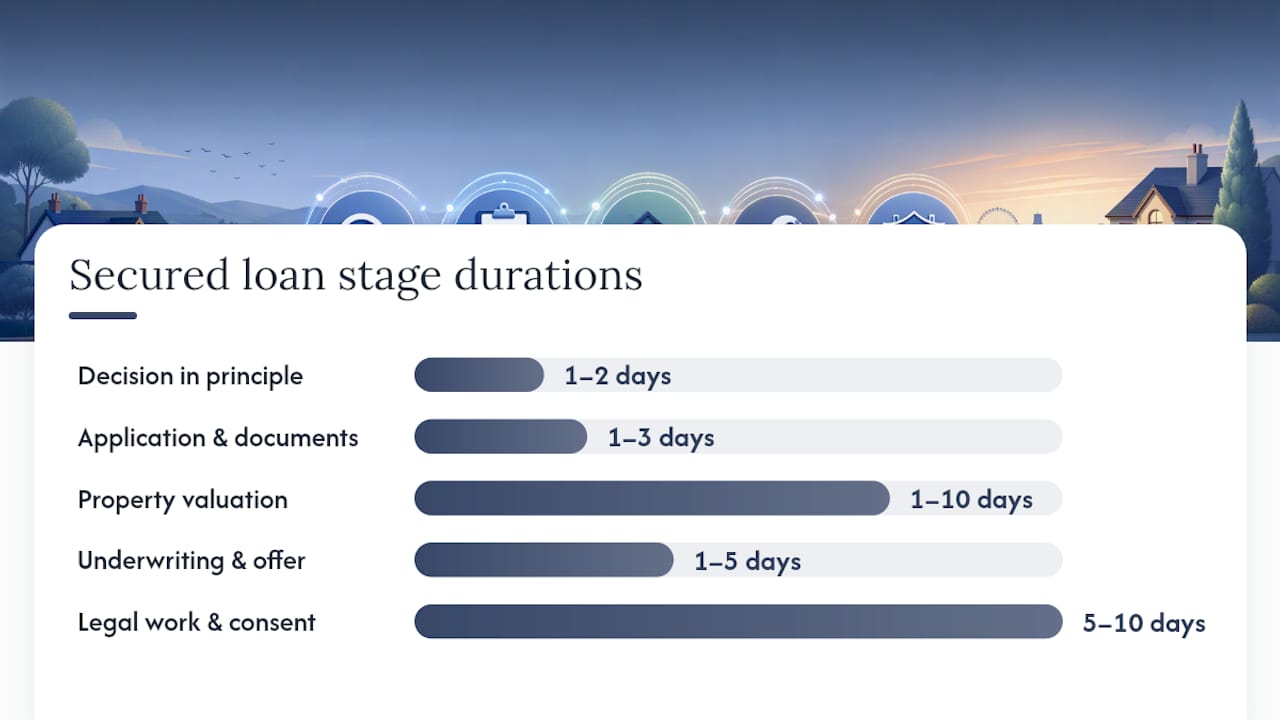 Secured loan stage durations

Decision in principle 1–2 days

Application & documents 1–3 days

Property valuation 1–10 days

Underwriting & offer 1–5 days

Legal work & consent 5–10 days